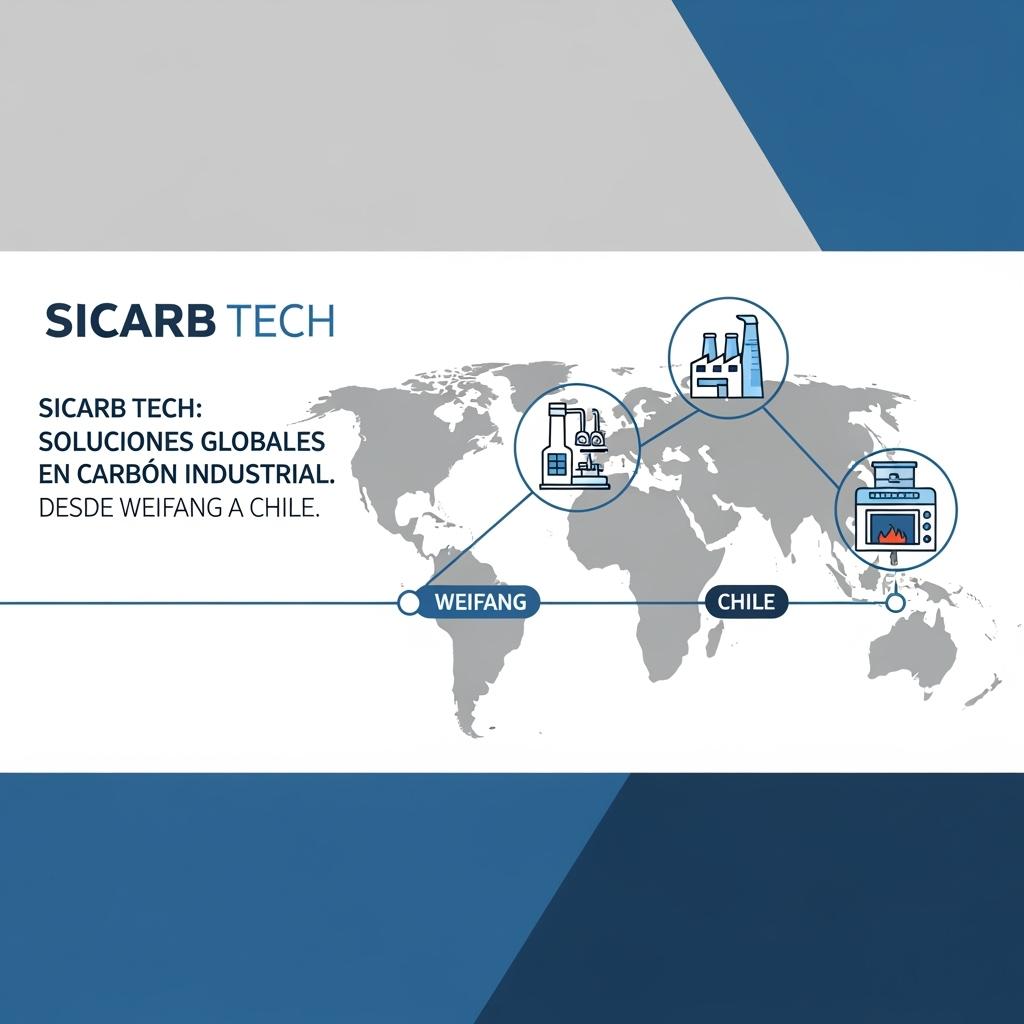 SICARB TECH

SICARB TECH: SOLUCIONES GLOBALES EN CARBÓN INDUSTRIAL. DESDE WEIFANG A CHILE.

WEIFANG

CHILE